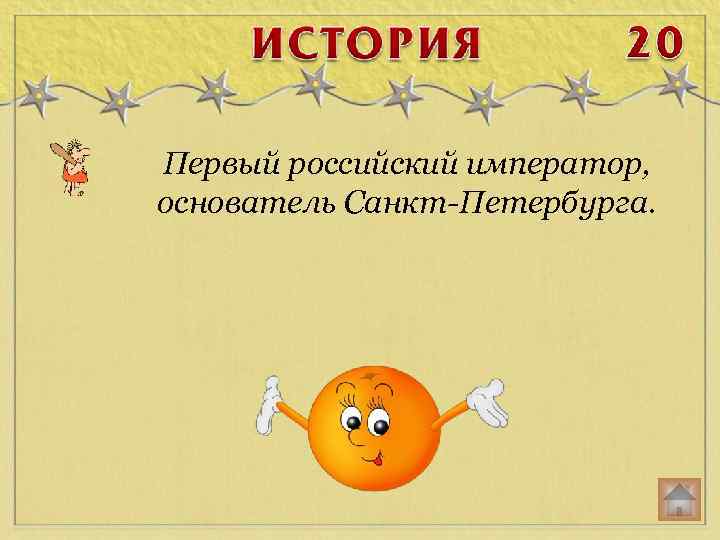 ИСТОРИЯ 20

Первый российский император, основатель Санкт-Петербурга.